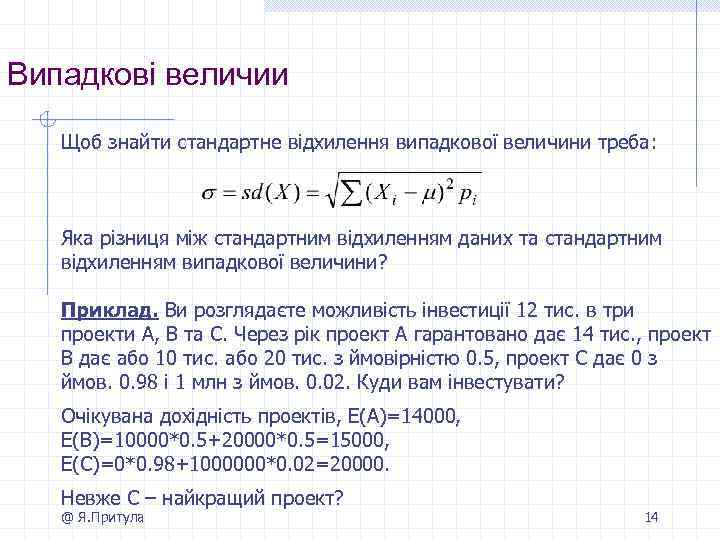 Випадкові величии

Щоб знайти стандартне відхилення випадкової величини треба:

$\sigma = sd(X) = \sqrt{\sum (X_i - \mu)^2 p_i}$

Яка різниця між стандартним відхиленням даних та стандартним відхиленням випадкової величини?

Приклад. Ви розглядаєте можливість інвестиції 12 тис. в три проекти А, В та С. Через рік проект А гарантовано дає 14 тис., проект В дає або 10 тис. або 20 тис. з ймовірністю 0.5, проект С дає 0 з ймов. 0.98 і 1 млн з ймов. 0.02. Куди вам інвестувати?

Очікувана дохідність проектів, E(A)=14000, E(B)=10000*0.5+20000*0.5=15000, E(C)=0*0.98+1000000*0.02=20000.

Невже С – найкращий проект?

@ Я.Притула

14